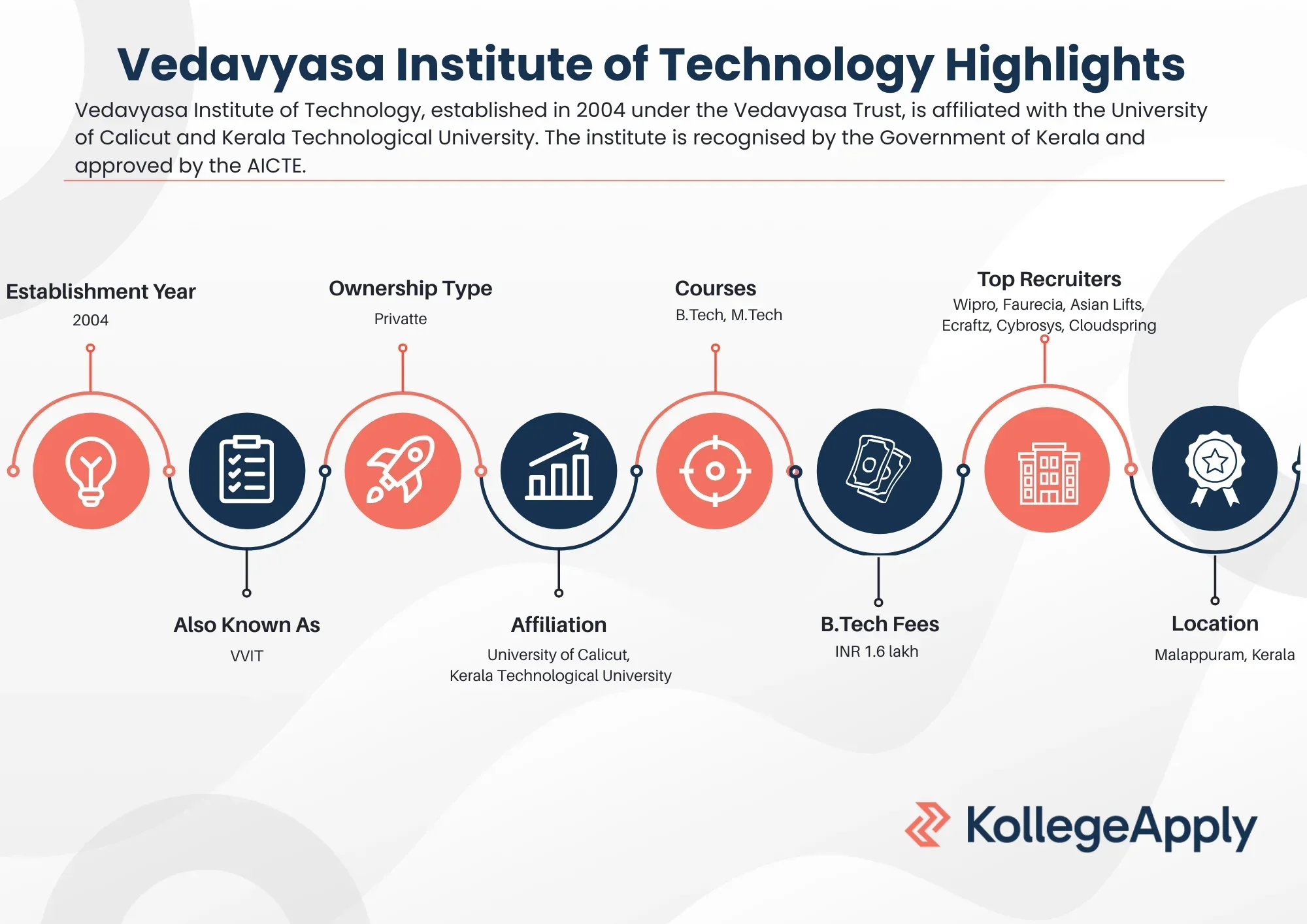 Vedavyasa Institute of Technology Highlights

Vedavyasa Institute of Technology, established in 2004 under the Vedavyasa Trust, is affiliated with the University of Calicut and Kerala Technological University. The institute is recognised by the Government of Kerala and approved by the AICTE.

Establishment Year
2004

Also Known As
VVIT

Ownership Type
Privatte

Affiliation
University of Calicut, Kerala Technological University

Courses
B.Tech, M.Tech

B.Tech Fees
INR 1.6 lakh

Top Recruiters
Wipro, Faurecia, Asian Lifts, Ecraftz, Cybrosys, Cloudspring

Location
Malappuram, Kerala

KollegeApply